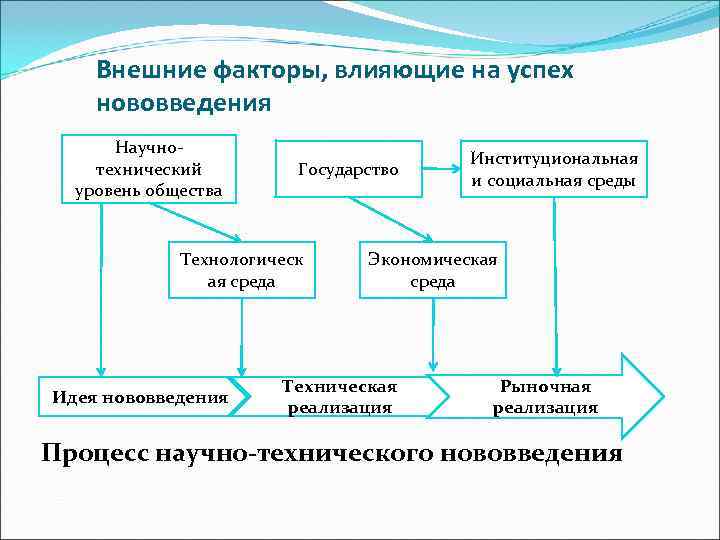 Внешние факторы, влияющие на успех нововведения

Научно-технический уровень общества

Государство

Институциональная и социальная среды

Технологическая среда

Экономическая среда

Идея нововведения

Техническая реализация

Рыночная реализация

Процесс научно-технического нововведения